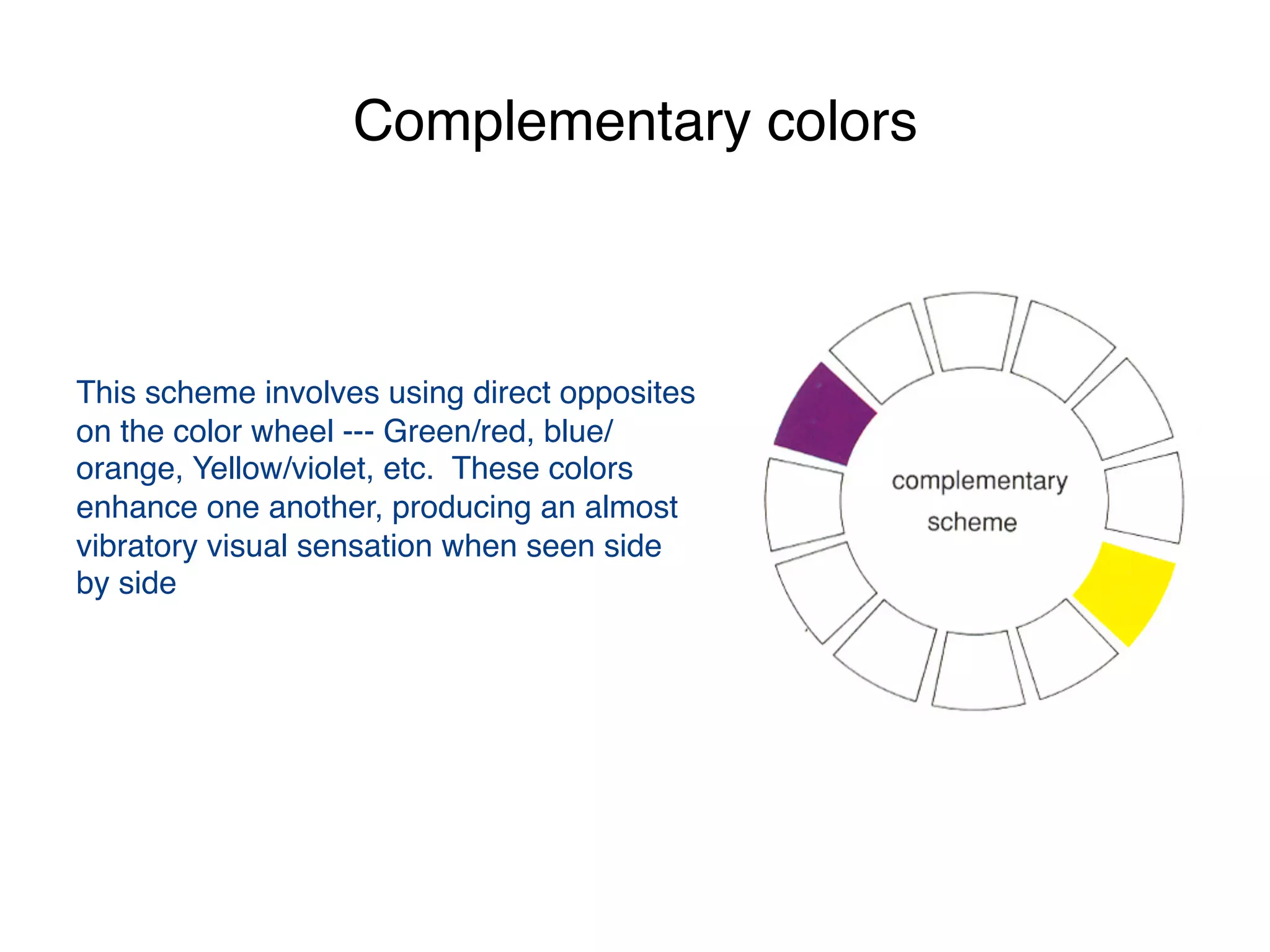 Complementary colors

This scheme involves using direct opposites on the color wheel --- Green/red, blue/orange, Yellow/violet, etc. These colors enhance one another, producing an almost vibratory visual sensation when seen side by side

complementary scheme